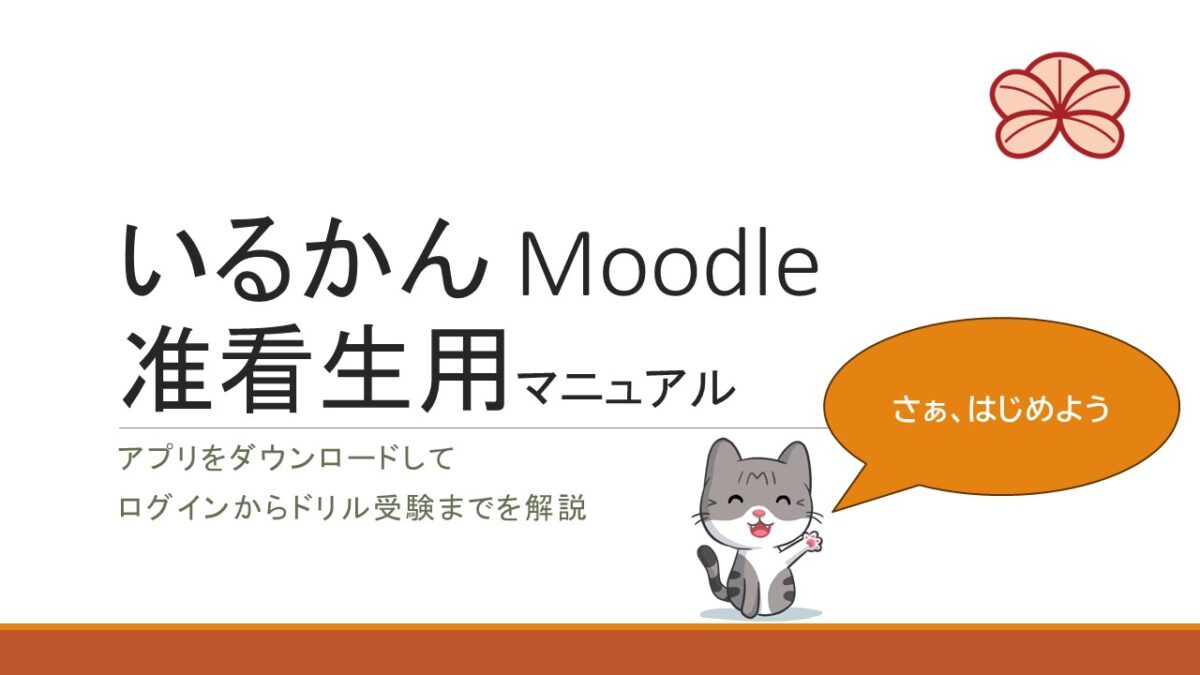 いるかん Moodle
准看生用マニュアル

アプリをダウンロードして
ログインからドリル受験までを解説

さぁ、はじめよう